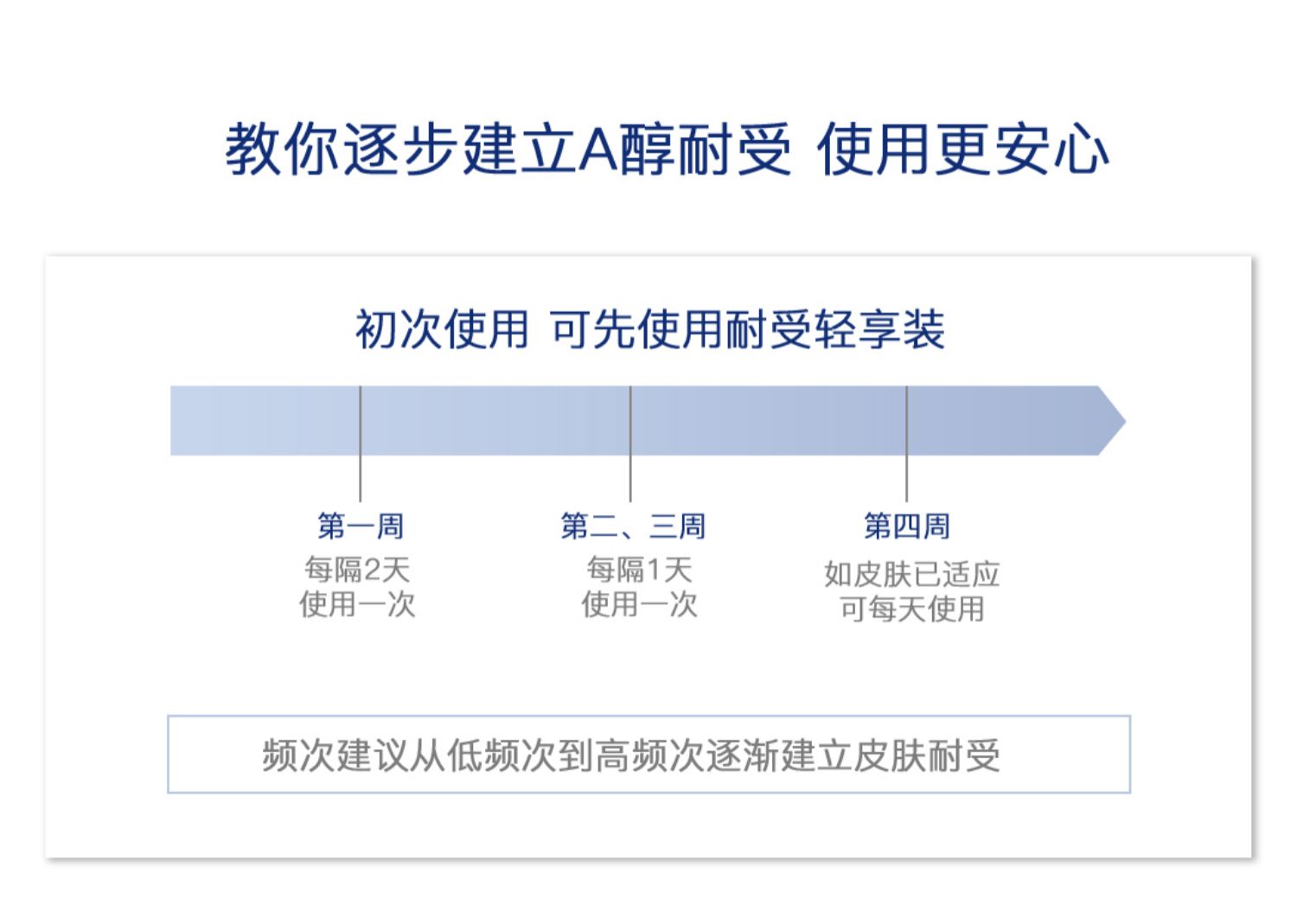 教你逐步建立A醇耐受 使用更安心

初次使用 可先使用耐受轻享装

第一周
每隔2天
使用一次

第二、三周
每隔1天
使用一次

第四周
如皮肤已适应
可每天使用

频次建议从低频次到高频次逐渐建立皮肤耐受